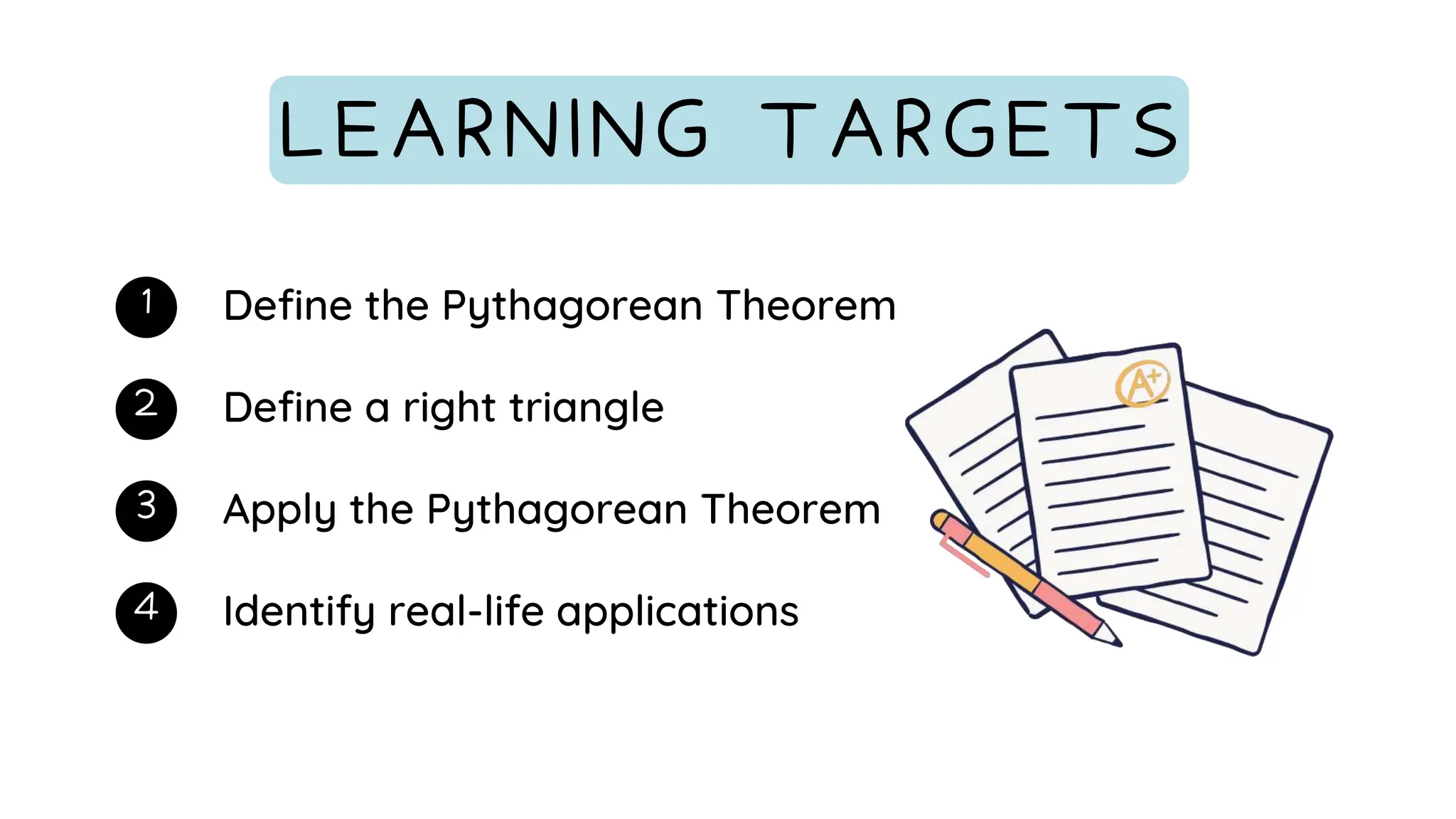 LEARNING TARGETS

1 Define the Pythagorean Theorem

2 Define a right triangle

3 Apply the Pythagorean Theorem

4 Identify real-life applications

A+